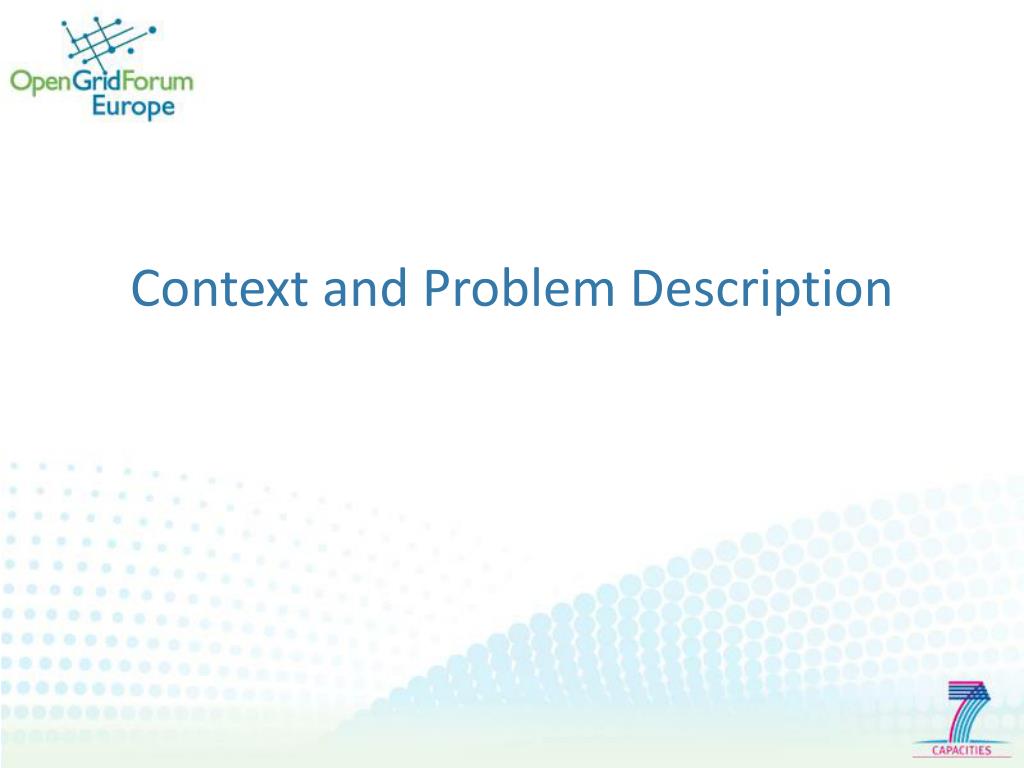 OpenGridForum
Europe

Context and Problem Description

CAPACITIES